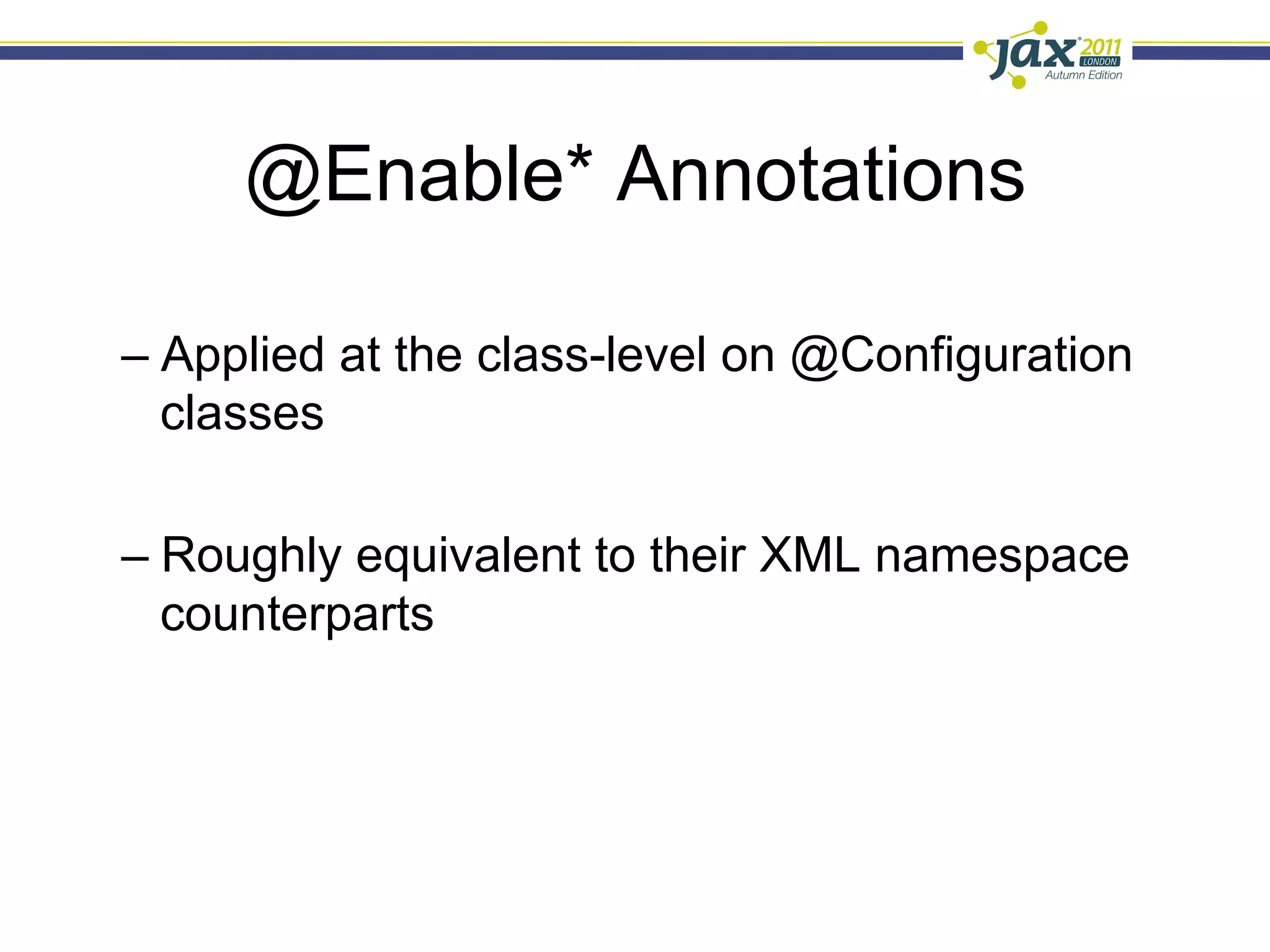 jax 2011 LONDON Autumn Edition

@Enable* Annotations

– Applied at the class-level on @Configuration classes

– Roughly equivalent to their XML namespace counterparts